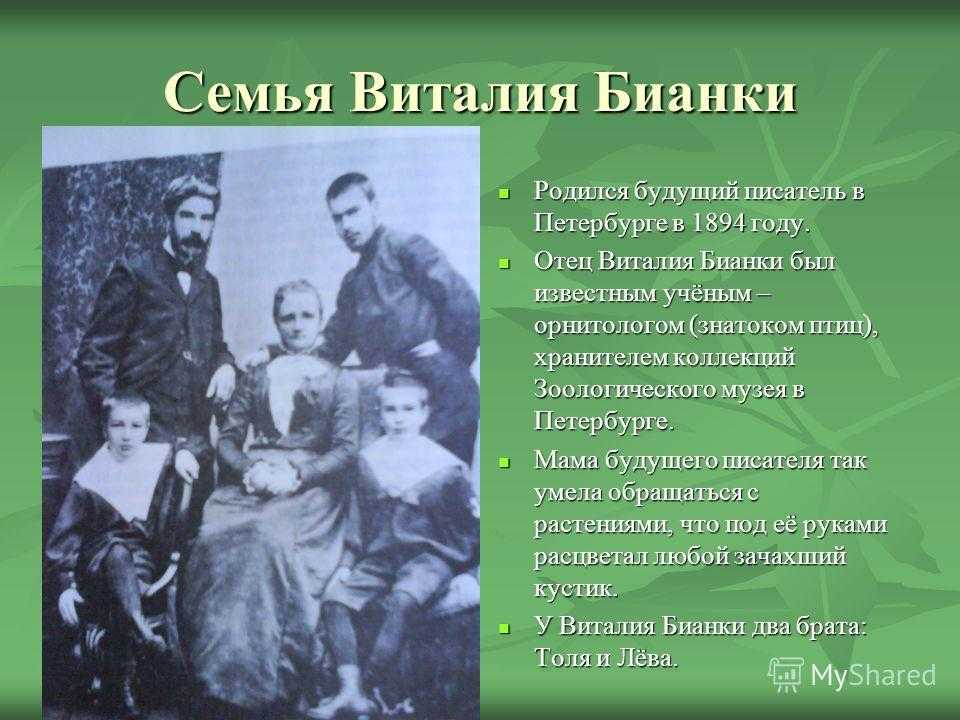 Семья Виталия Бианки

Родился будущий писатель в Петербурге в 1894 году.

Отец Виталия Бианки был известным учёным – орнитологом (знатоком птиц), хранителем коллекций Зоологического музея в Петербурге.

Мама будущего писателя так умела обращаться с растениями, что под её руками расцветал любой зачахший кустик.

У Виталия Бианки два брата: Толя и Лёва.

MyShared